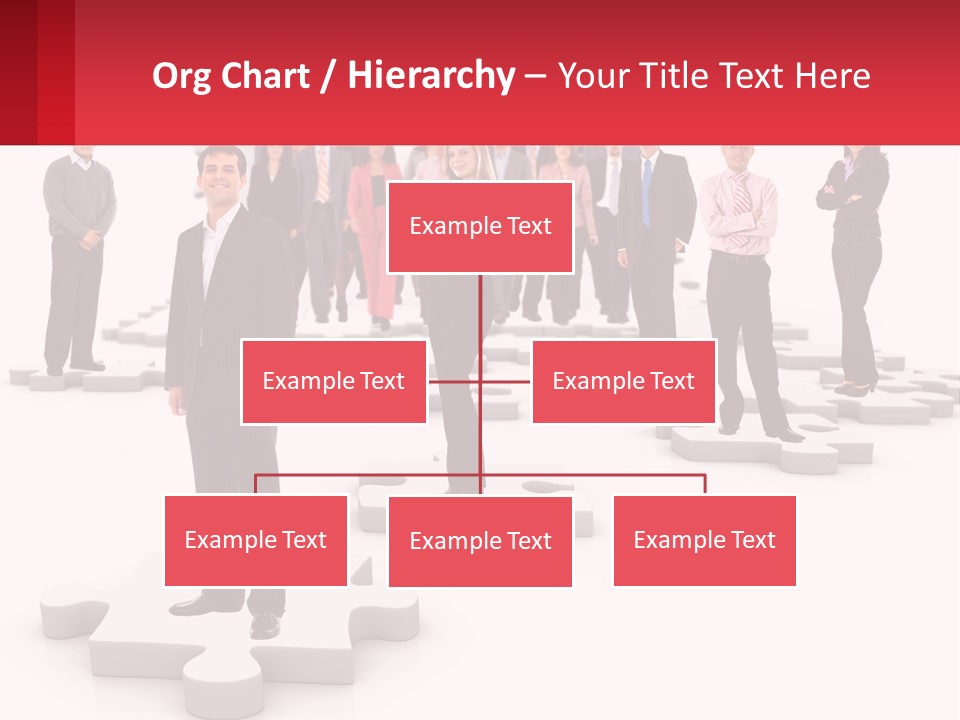 Org Chart / Hierarchy – Your Title Text Here

Example Text

Example Text

Example Text

Example Text

Example Text

Example Text